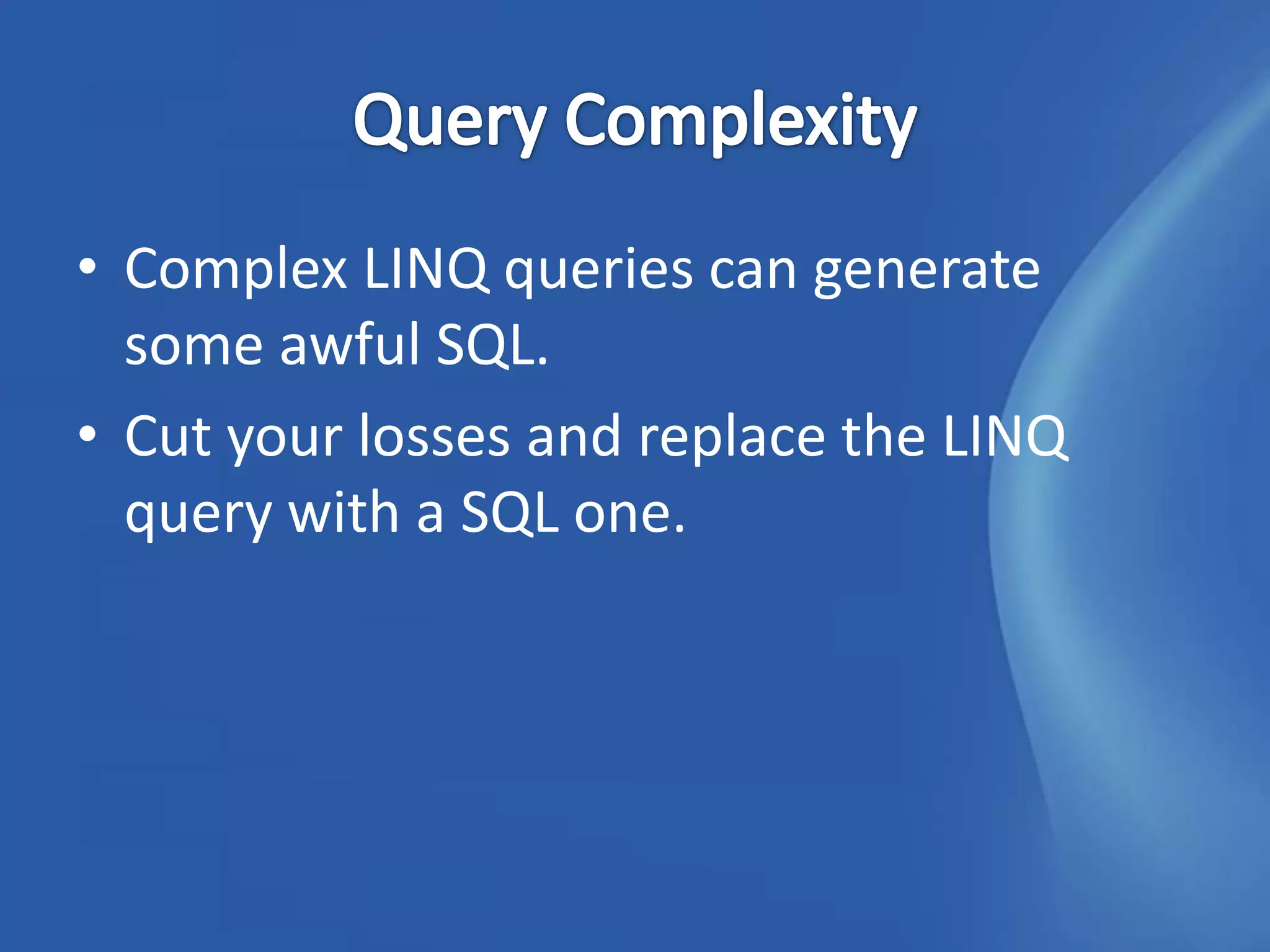 Query Complexity

• Complex LINQ queries can generate some awful SQL.
• Cut your losses and replace the LINQ query with a SQL one.